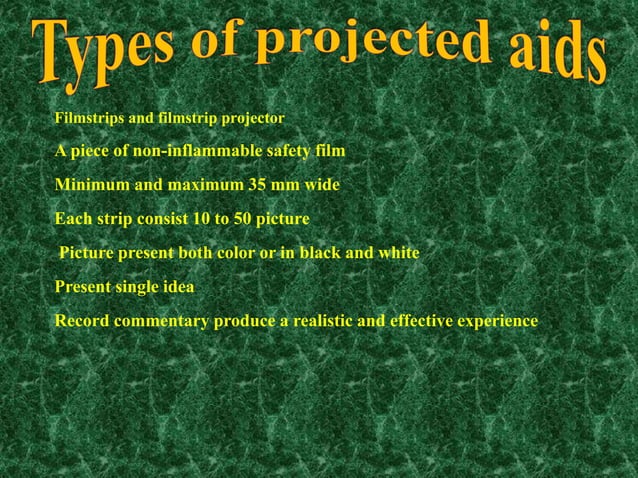 Types of projected aids

Filmstrips and filmstrip projector

A piece of non-inflammable safety film

Minimum and maximum 35 mm wide

Each strip consist 10 to 50 picture

Picture present both color or in black and white

Present single idea

Record commentary produce a realistic and effective experience